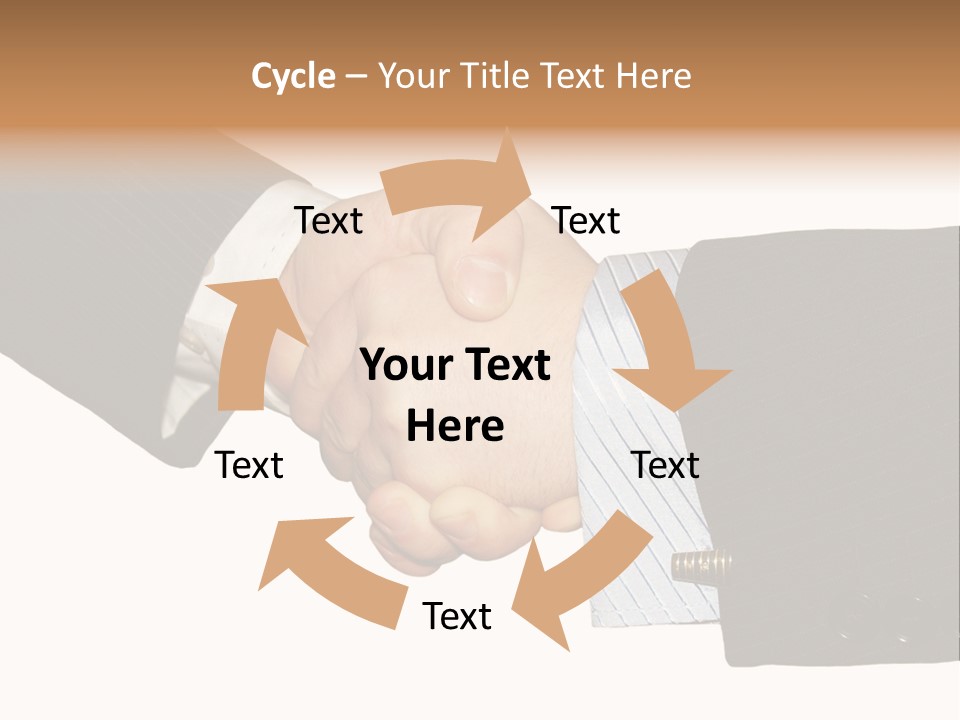 Cycle – Your Title Text Here

Text

Text

Your Text Here

Text

Text

Text